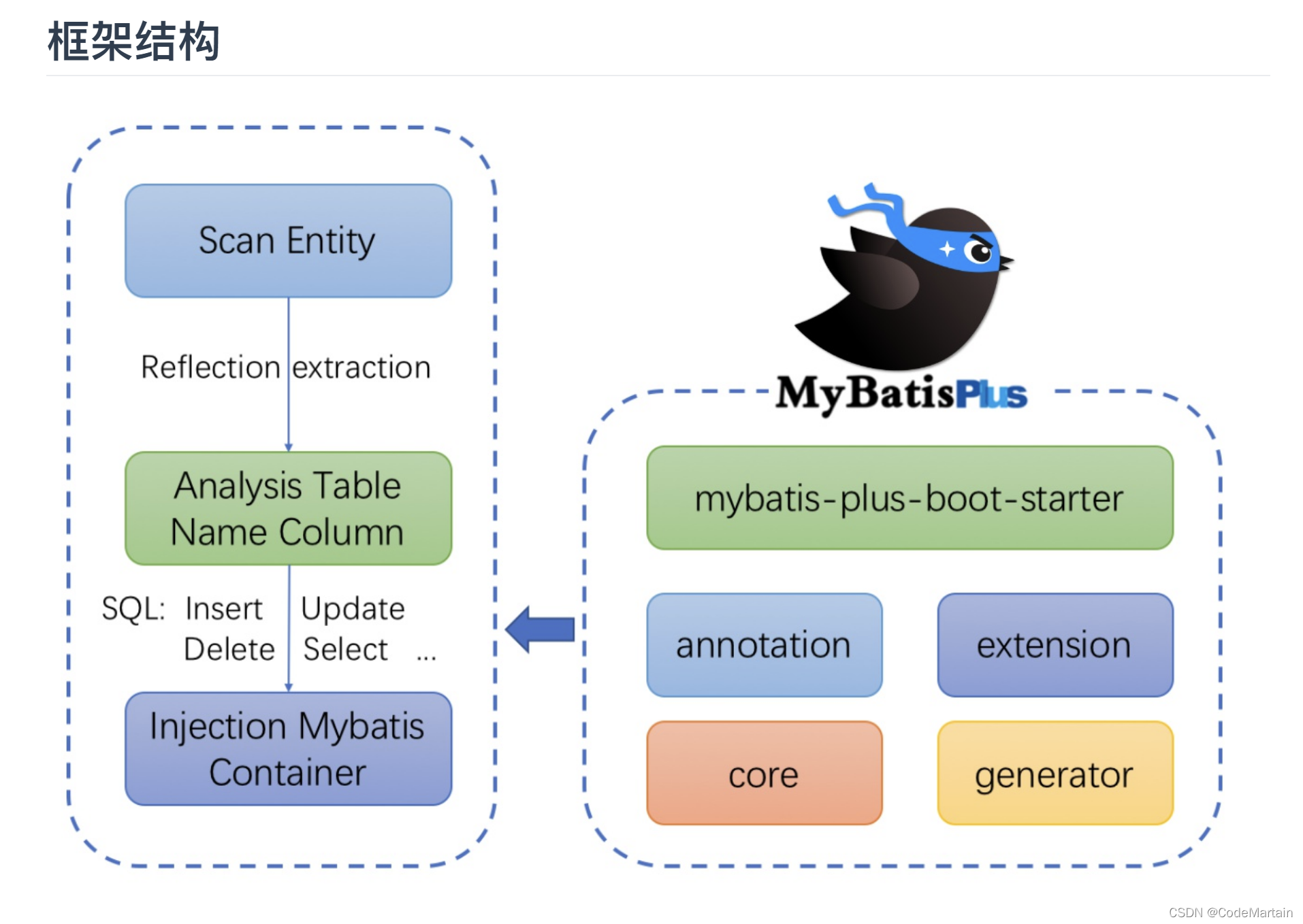 框架结构

Scan Entity

Reflection extraction

Analysis Table Name Column

SQL: Insert Update Delete Select ...

Injection Mybatis Container

MyBatisPlus

mybatis-plus-boot-starter

annotation

extension

core

generator

CSDN @CodeMartain